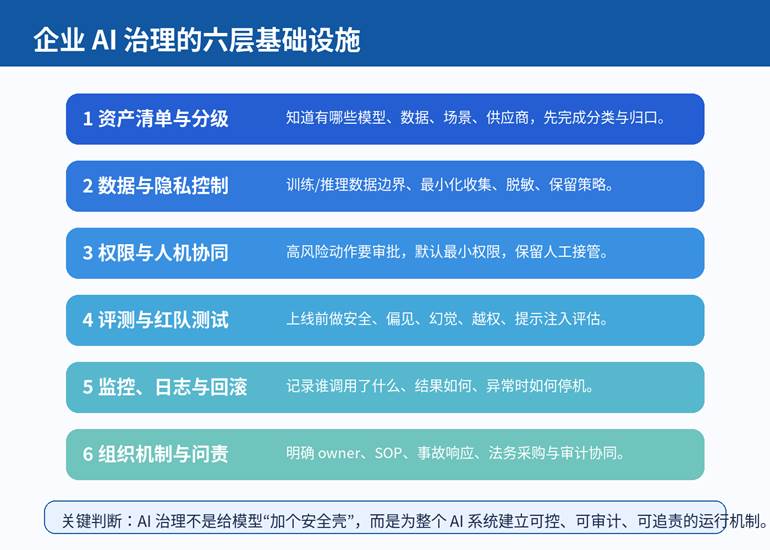 企业 AI 治理的六层基础设施

1 资产清单与分级
知道有哪些模型、数据、场景、供应商，先完成分类与归口。

2 数据与隐私控制
训练/推理数据边界、最小化收集、脱敏、保留策略。

3 权限与人机协同
高风险动作要审批，默认最小权限，保留人工接管。

4 评测与红队测试
上线前做安全、偏见、幻觉、越权、提示注入评估。

5 监控、日志与回滚
记录谁调用了什么、结果如何、异常时如何停机。

6 组织机制与问责
明确 owner、SOP、事故响应、法务采购与审计协同。

关键判断：AI 治理不是给模型“加个安全壳”，而是为整个 AI 系统建立可控、可审计、可追责的运行机制。